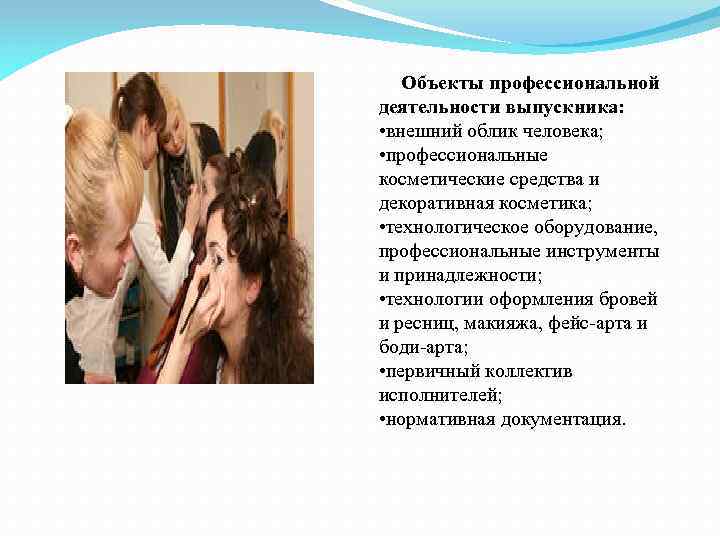 Объекты профессиональной деятельности выпускника:
•внешний облик человека;
•профессиональные косметические средства и декоративная косметика;
•технологическое оборудование, профессиональные инструменты и принадлежности;
•технологии оформления бровей и ресниц, макияжа, фейс-арта и боди-арта;
•первичный коллектив исполнителей;
•нормативная документация.